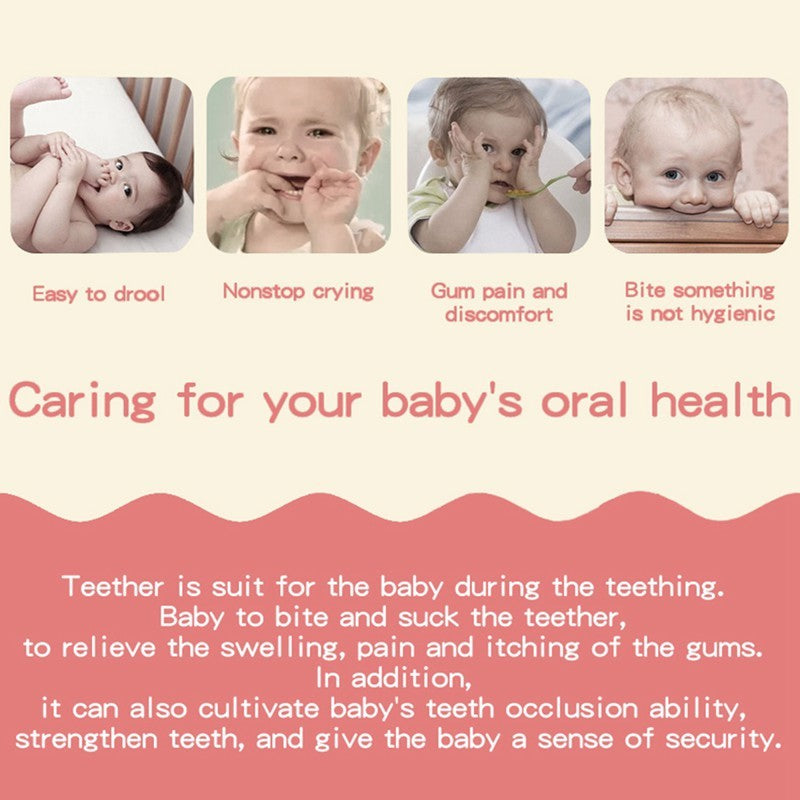 Easy to drool

Nonstop crying

Gum pain and discomfort

Bite something is not hygienic

Caring for your baby's oral health

Teether is suit for the baby during the teething. Baby to bite and suck the teether, to relieve the swelling, pain and itching of the gums. In addition, it can also cultivate baby's teeth occlusion ability, strengthen teeth, and give the baby a sense of security.